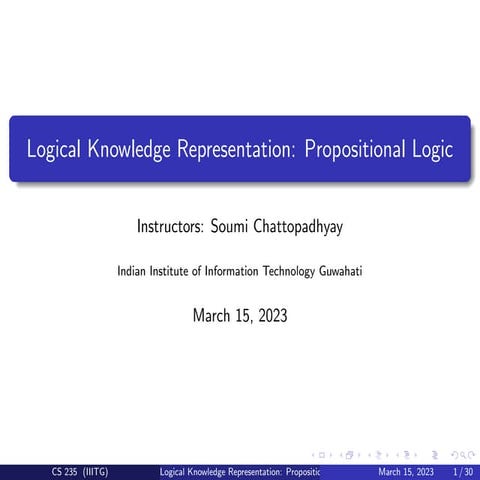 Logical Knowledge Representation: Propositional Logic

Instructors: Soumi Chattopadhyay

Indian Institute of Information Technology Guwahati

March 15, 2023

CS 235 (IIITG) Logical Knowledge Representation: Propositic March 15, 2023 1 / 30